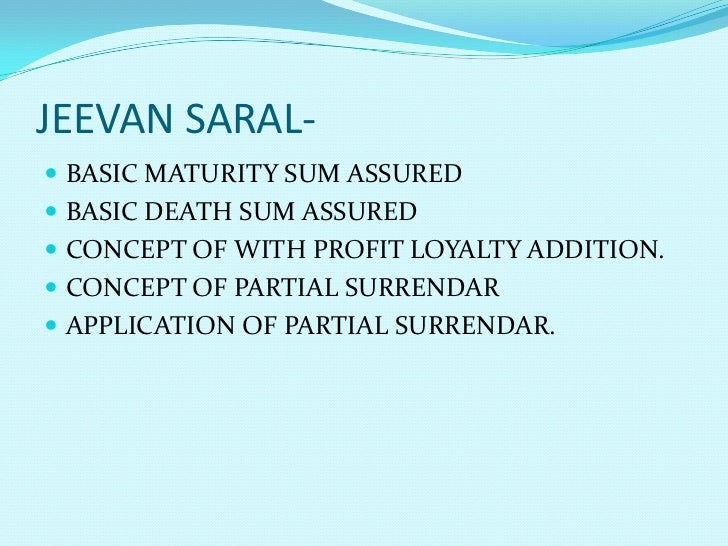 JEEVAN SARAL-

- BASIC MATURITY SUM ASSURED
- BASIC DEATH SUM ASSURED
- CONCEPT OF WITH PROFIT LOYALTY ADDITION.
- CONCEPT OF PARTIAL SURRENDAR
- APPLICATION OF PARTIAL SURRENDAR.